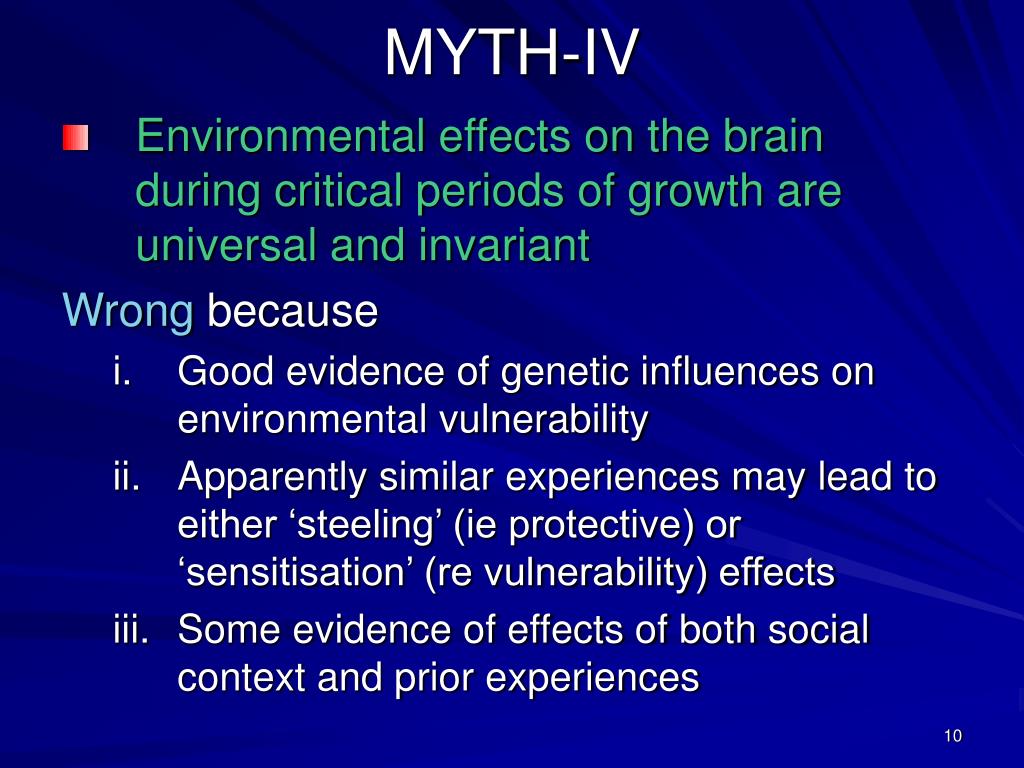 MYTH-IV

Environmental effects on the brain during critical periods of growth are universal and invariant

Wrong because

i. Good evidence of genetic influences on environmental vulnerability

ii. Apparently similar experiences may lead to either ‘steeling’ (ie protective) or ‘sensitisation’ (re vulnerability) effects

iii. Some evidence of effects of both social context and prior experiences

10